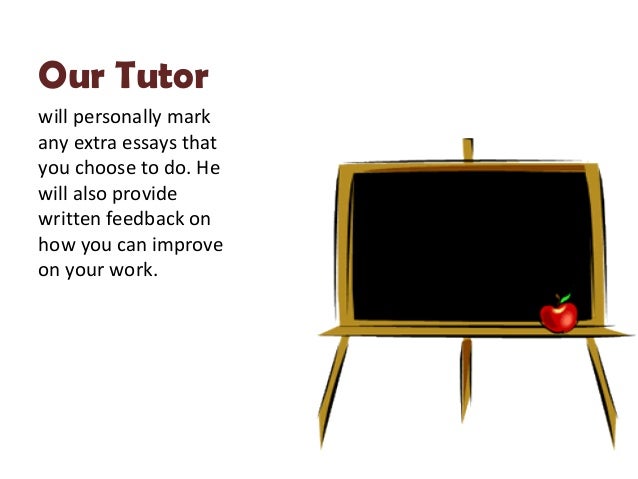 Our Tutor

will personally mark any extra essays that you choose to do. He will also provide written feedback on how you can improve on your work.